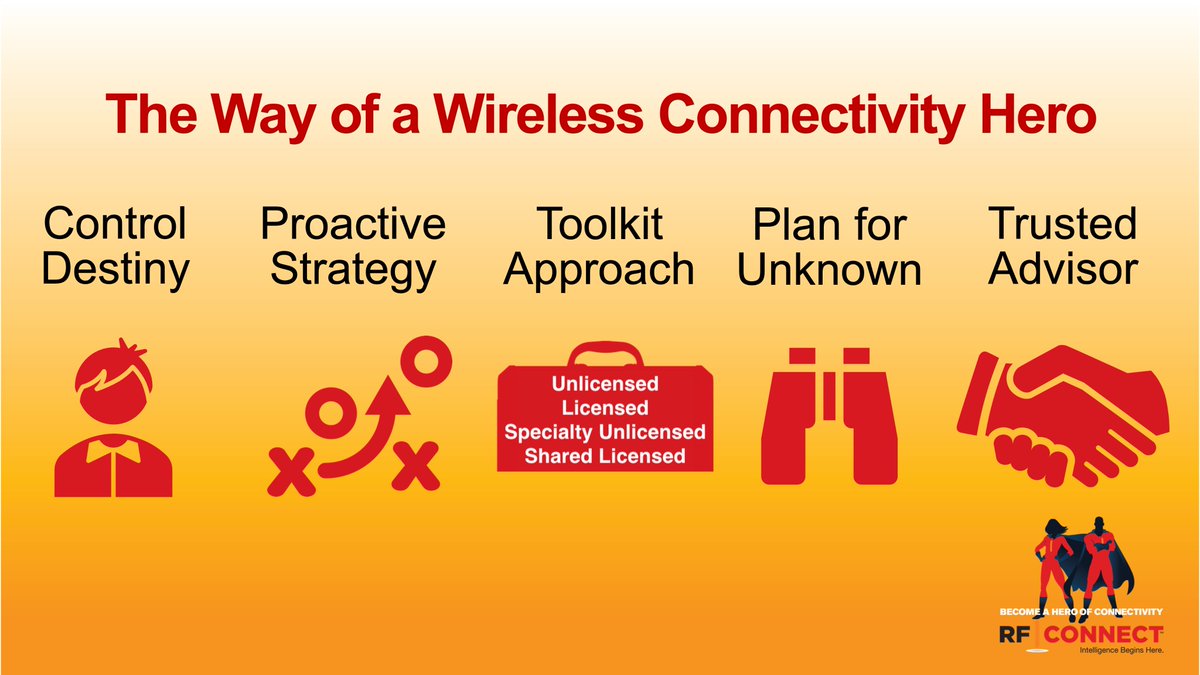 The Way of a Wireless Connectivity Hero

Control Destiny

Proactive Strategy

Toolkit Approach

Plan for Unknown

Trusted Advisor

Unlicensed
Licensed
Specialty Unlicensed
Shared Licensed

BECOME A HERO OF CONNECTIVITY
RF CONNECT
Intelligence Begins Here.